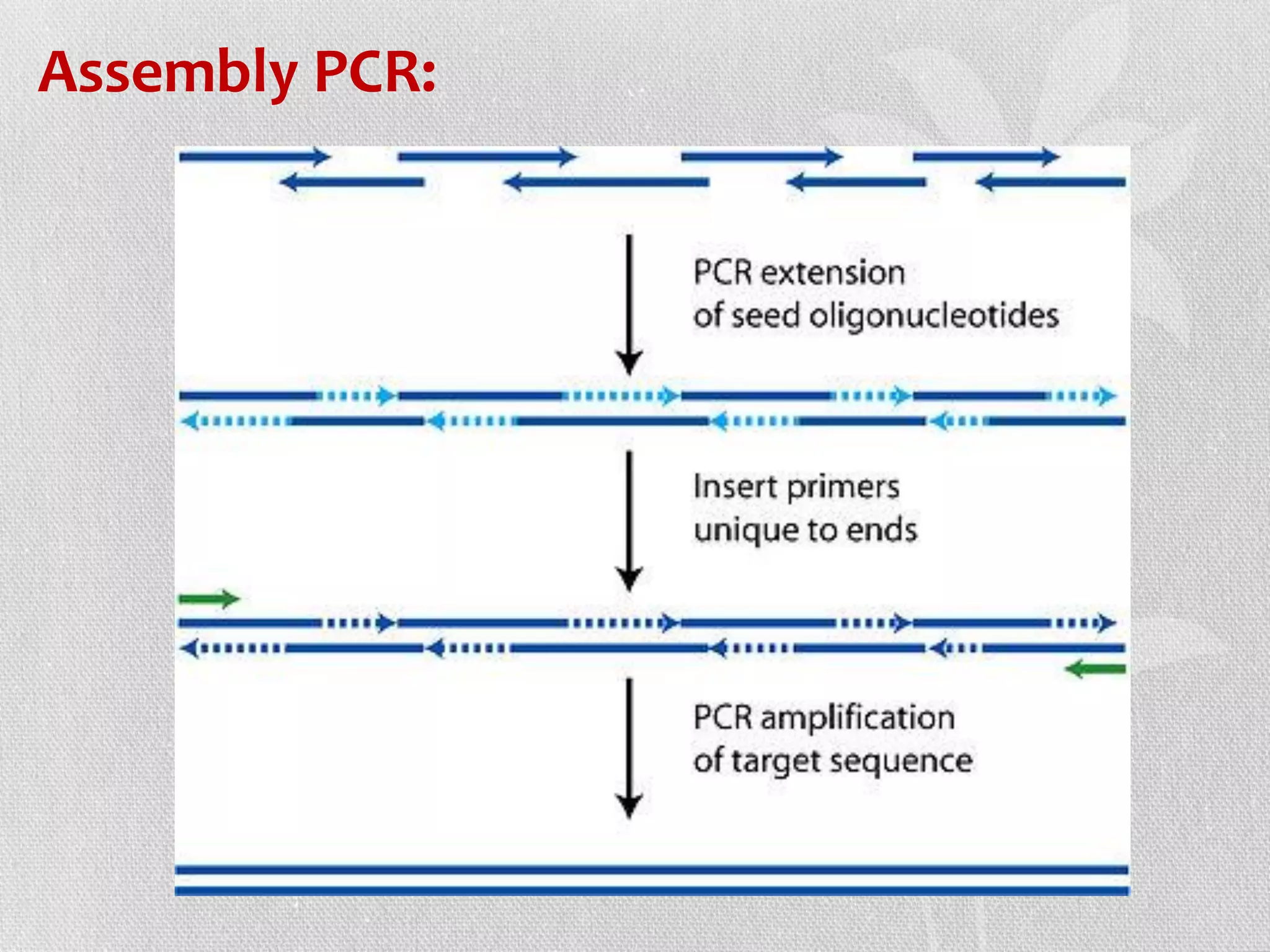 Assembly PCR:

PCR extension of seed oligonucleotides

Insert primers unique to ends

PCR amplification of target sequence